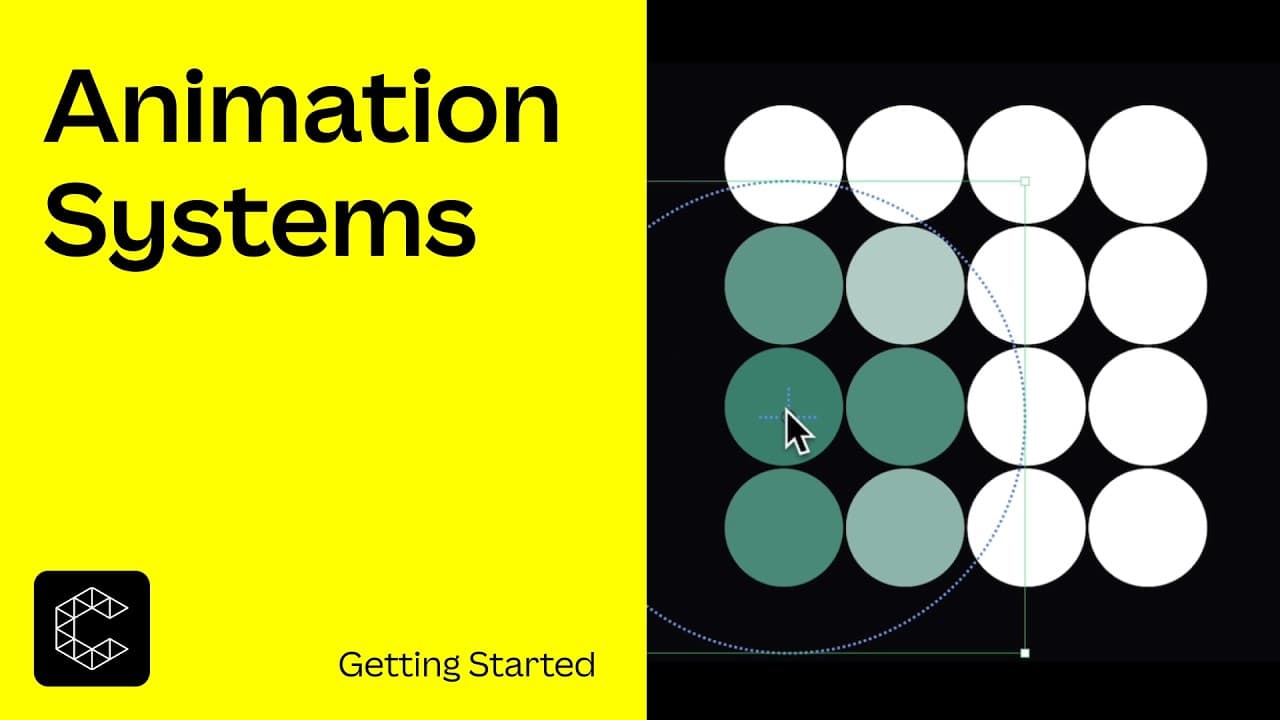 Animation Systems

Getting Started